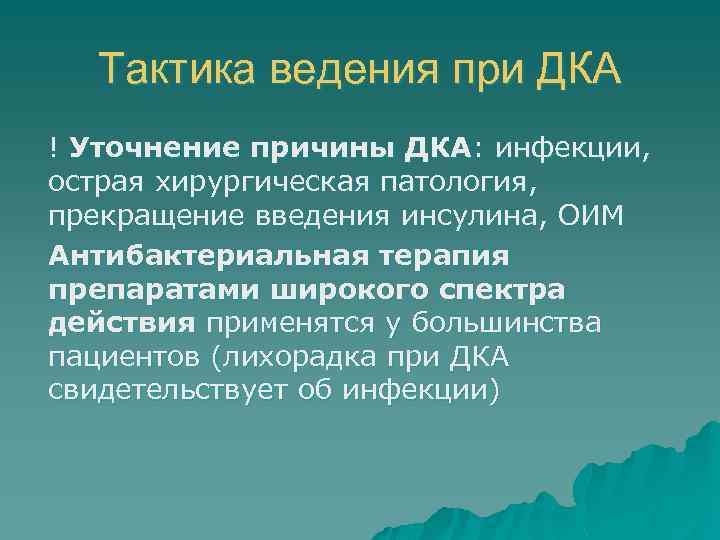 Тактика ведения при ДКА

! Уточнение причины ДКА: инфекции, острая хирургическая патология, прекращение введения инсулина, ОИМ

Антибактериальная терапия препаратами широкого спектра действия применятся у большинства пациентов (лихорадка при ДКА свидетельствует об инфекции)